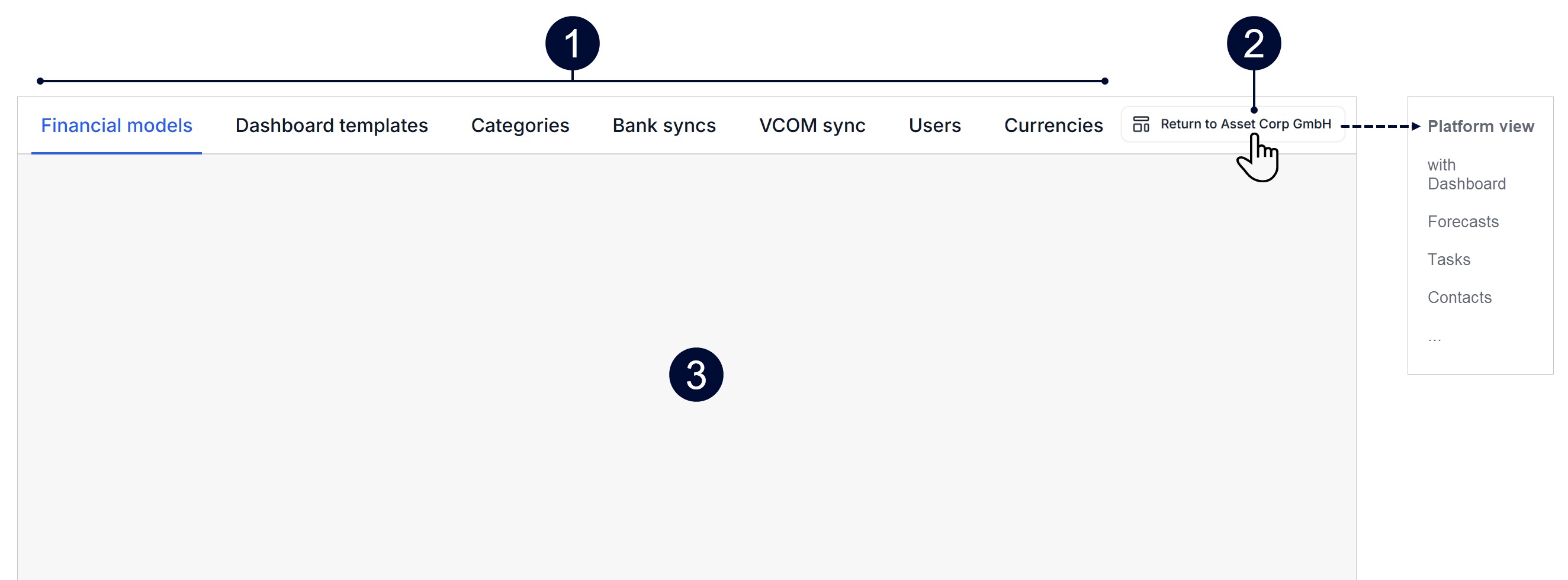 1

2

Financial models Dashboard templates Categories Bank syncs VCOM sync Users Currencies

Return to Asset Corp GmbH

Platform view

with Dashboard

Forecasts

Tasks

Contacts

...

3